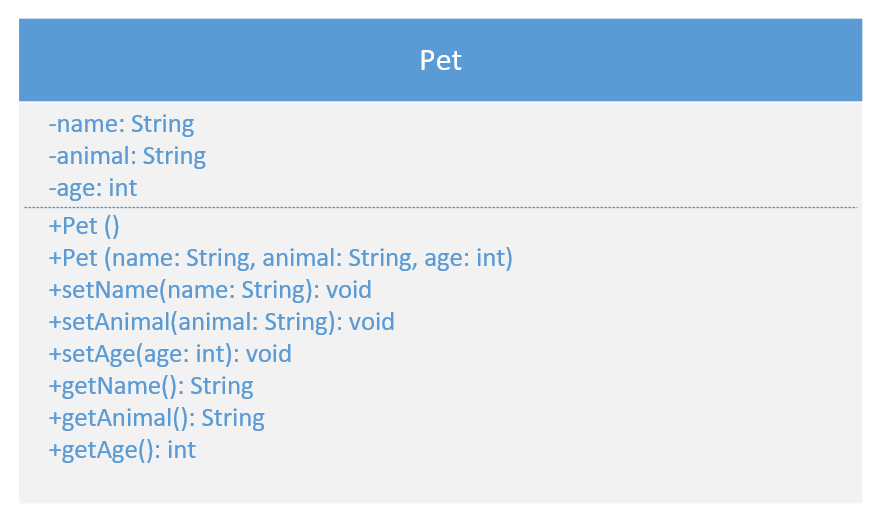 Pet

-name: String
-animal: String
-age: int

+Pet ()
+Pet (name: String, animal: String, age: int)
+setName(name: String): void
+setAnimal(animal: String): void
+setAge(age: int): void
+getName(): String
+getAnimal(): String
+getAge(): int